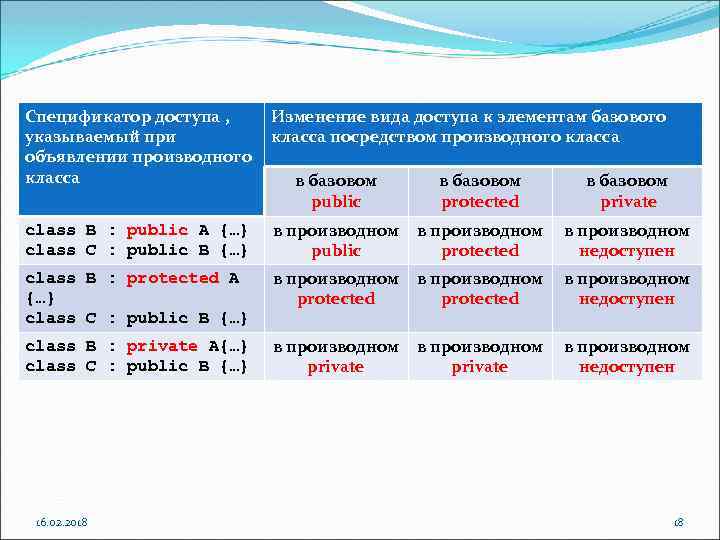 | Спецификатор доступа , указываемый при объявлении производного класса | Изменение вида доступа к элементам базового класса посредством производного класса | | |
|---|---|---|---|
| | в базовом public | в базовом protected | в базовом private |
| class B : public A {…} class C : public B {…} | в производном public | в производном protected | в производном недоступен |
| class B : protected A {…} class C : public B {…} | в производном protected | в производном protected | в производном недоступен |
| class B : private A{…} class C : public B {…} | в производном private | в производном private | в производном недоступен |

16.02.2018

18